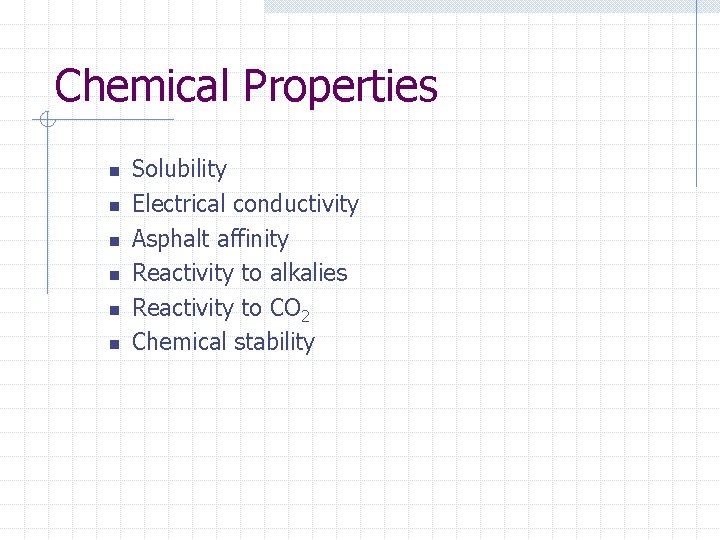 Chemical Properties

- Solubility
- Electrical conductivity
- Asphalt affinity
- Reactivity to alkalies
- Reactivity to $CO_2$
- Chemical stability